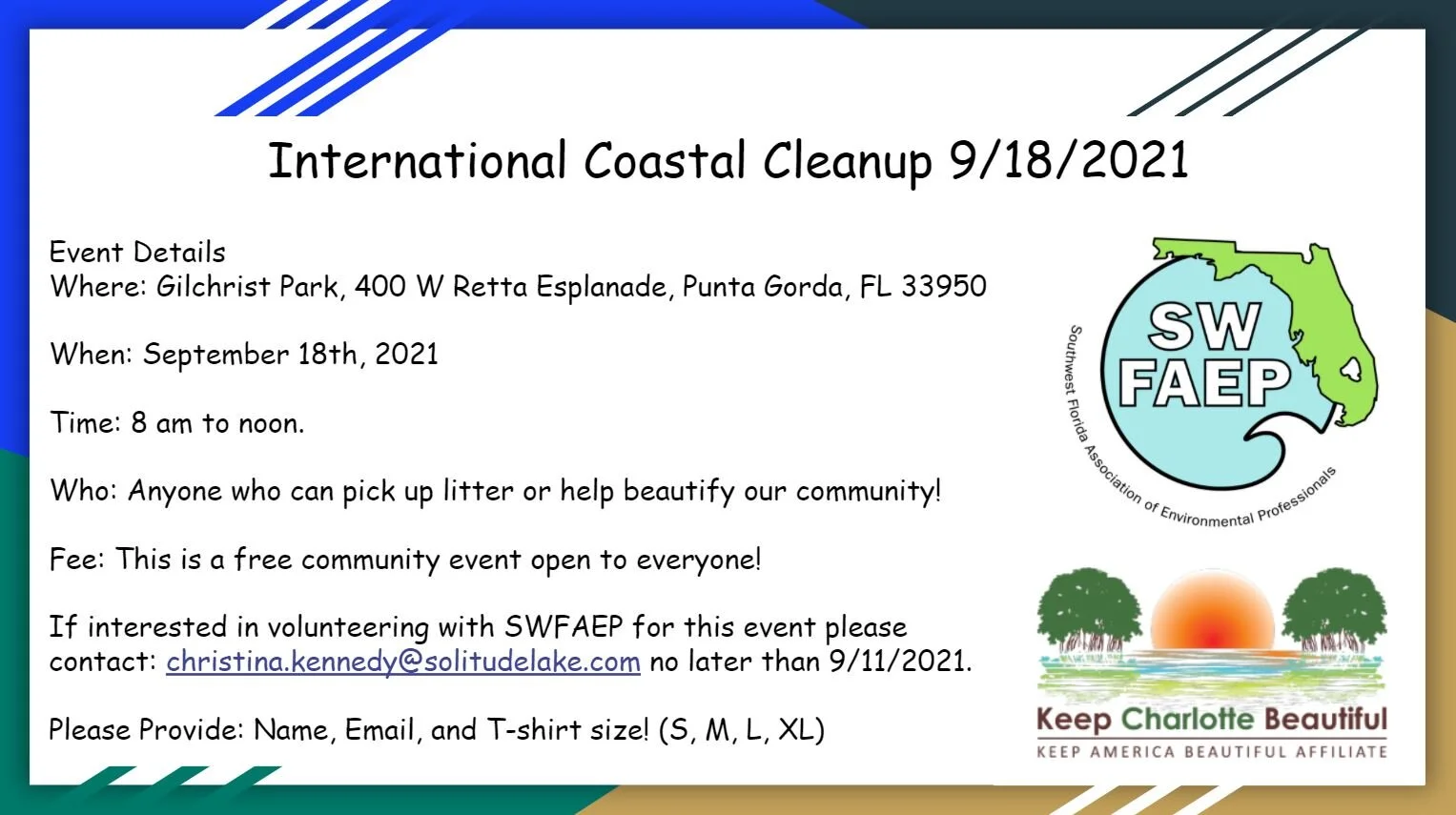 International Coastal Cleanup 9/18/2021

Event Details
Where: Gilchrist Park, 400 W Retta Esplanade, Punta Gorda, FL 33950

When: September 18th, 2021

Time: 8 am to noon.

Who: Anyone who can pick up litter or help beautify our community!

Fee: This is a free community event open to everyone!

If interested in volunteering with SWFAEP for this event please contact: christina.kennedy@solitudelake.com no later than 9/11/2021.

Please Provide: Name, Email, and T-shirt size! (S, M, L, XL)

SW FAEP
Southwest Florida Association of Environmental Professionals

Keep Charlotte Beautiful
KEEP AMERICA BEAUTIFUL AFFILIATE